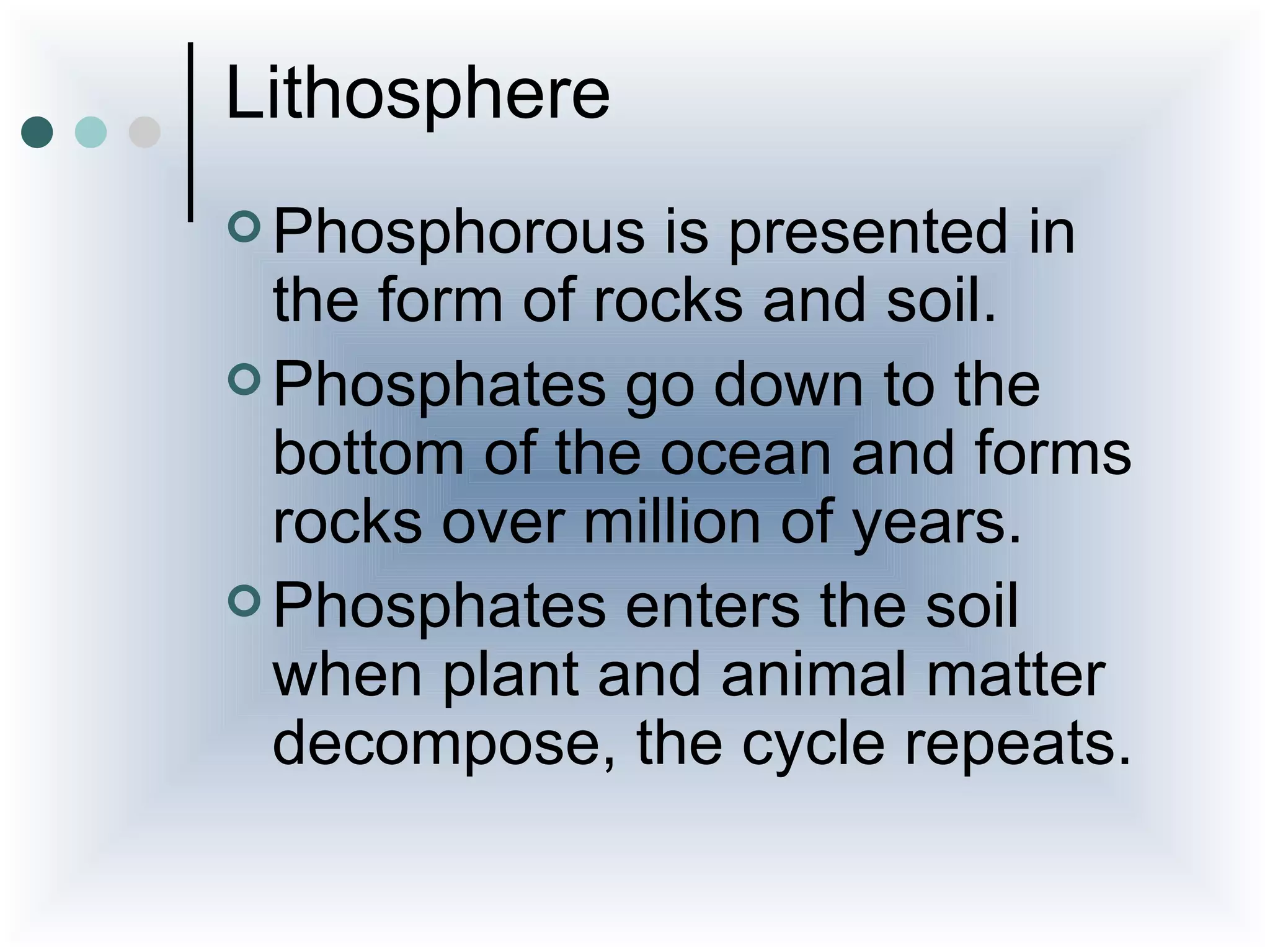 Lithosphere

Phosphorous is presented in the form of rocks and soil.

Phosphates go down to the bottom of the ocean and forms rocks over million of years.

Phosphates enters the soil when plant and animal matter decompose, the cycle repeats.